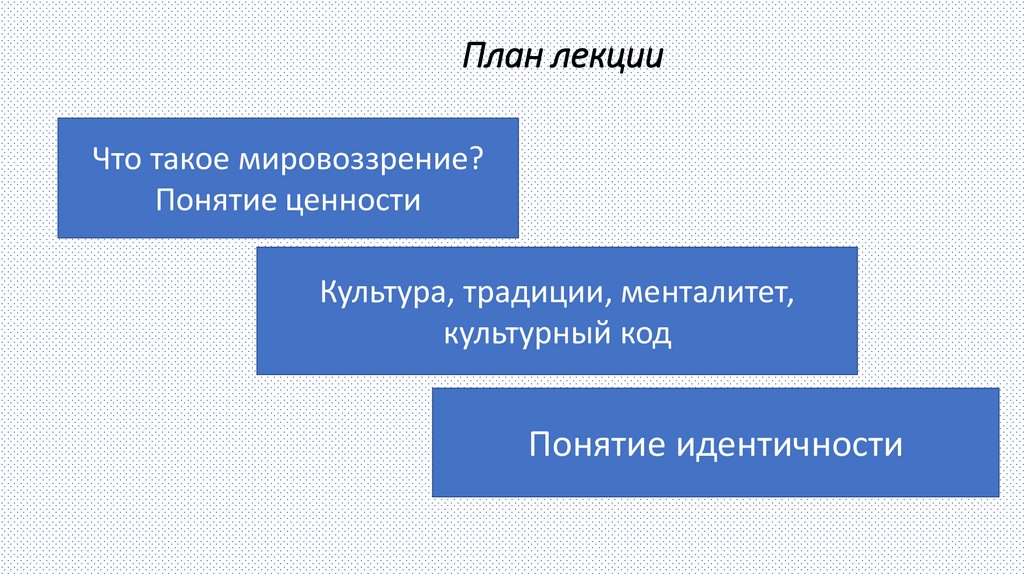 План лекции

Что такое мировоззрение? Понятие ценности

Культура, традиции, менталитет, культурный код

Понятие идентичности